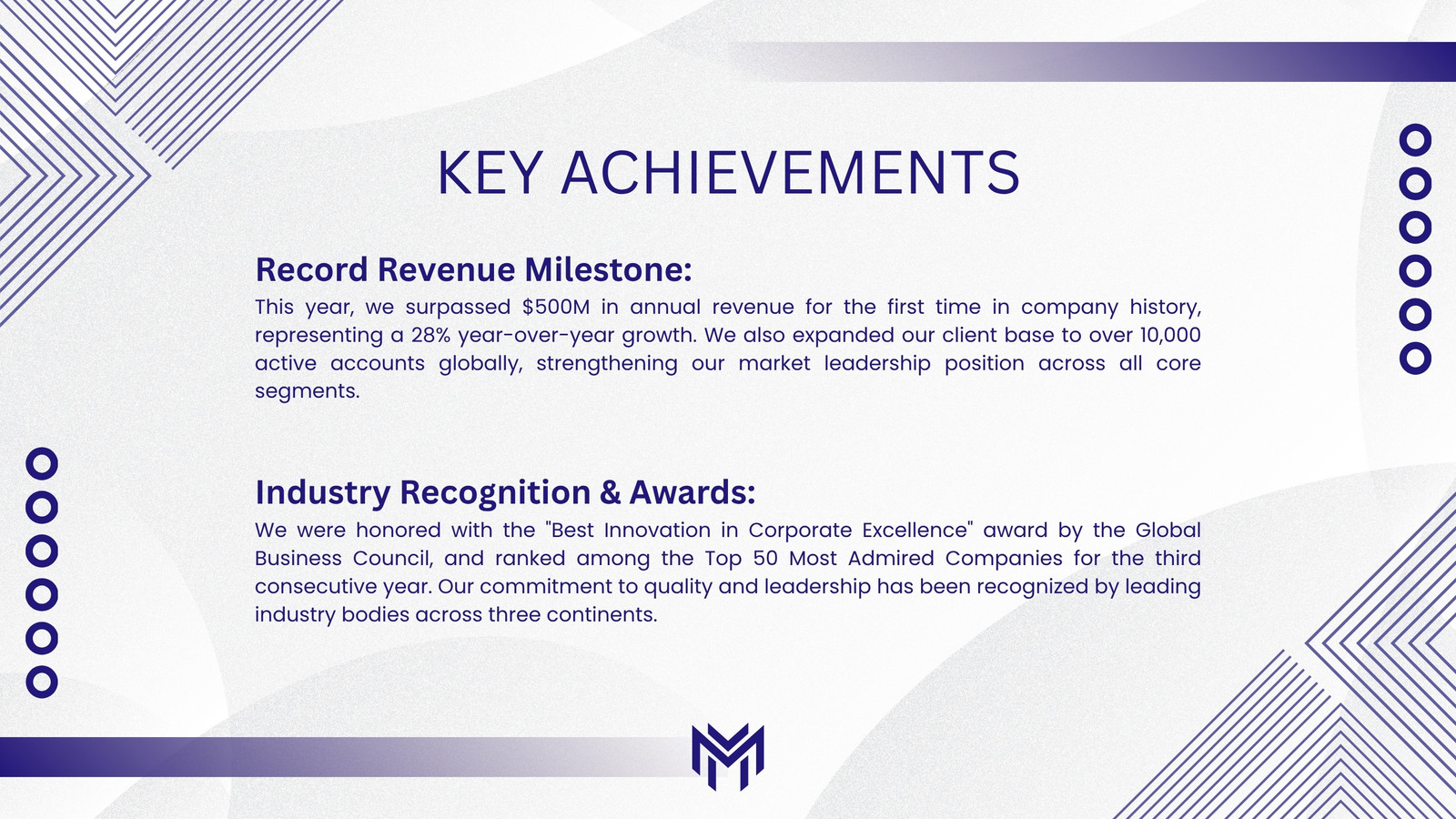 KEY ACHIEVEMENTS

Record Revenue Milestone:

This year, we surpassed \$500M in annual revenue for the first time in company history, representing a 28% year-over-year growth. We also expanded our client base to over 10,000 active accounts globally, strengthening our market leadership position across all core segments.

Industry Recognition & Awards:

We were honored with the "Best Innovation in Corporate Excellence" award by the Global Business Council, and ranked among the Top 50 Most Admired Companies for the third consecutive year. Our commitment to quality and leadership has been recognized by leading industry bodies across three continents.